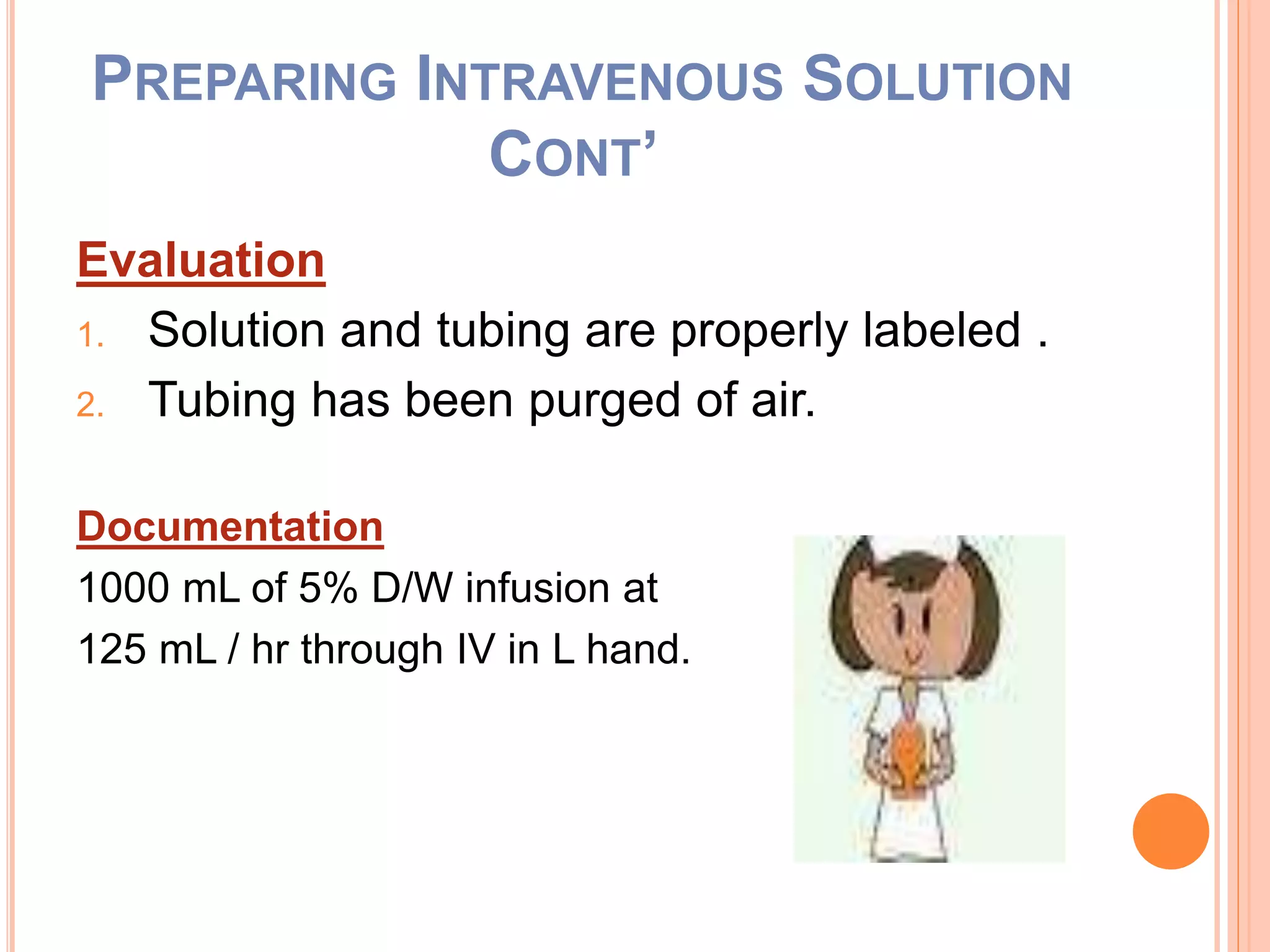 PREPARING INTRAVENOUS SOLUTION CONT'

Evaluation

1. Solution and tubing are properly labeled .
2. Tubing has been purged of air.

Documentation

1000 mL of 5% D/W infusion at 125 mL / hr through IV in L hand.